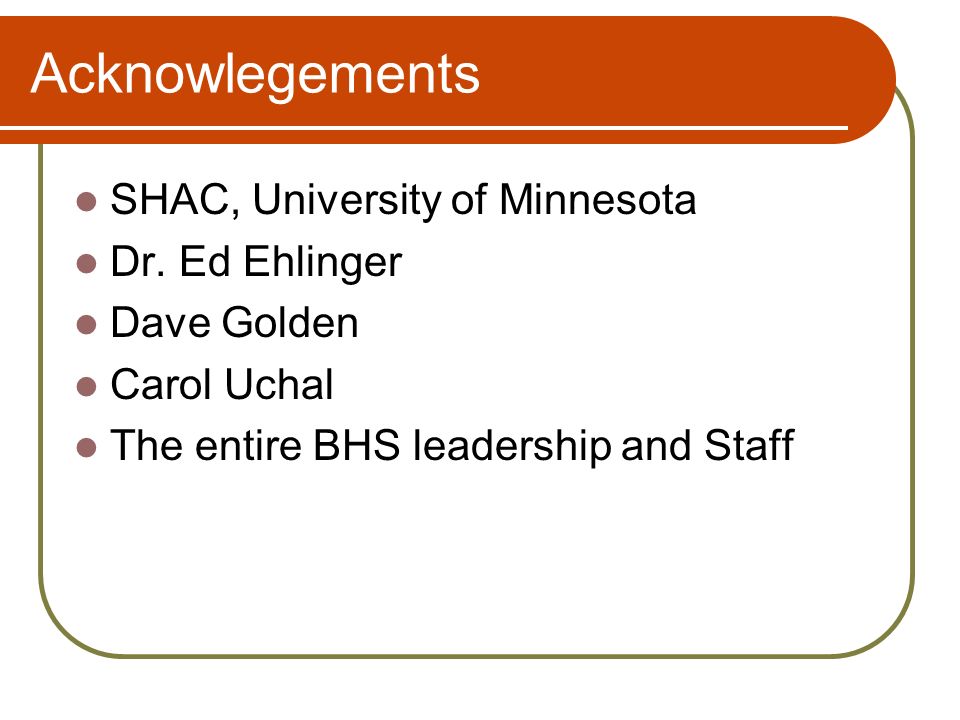 Acknowlegements

- SHAC, University of Minnesota
- Dr. Ed Ehlinger
- Dave Golden
- Carol Uchal
- The entire BHS leadership and Staff